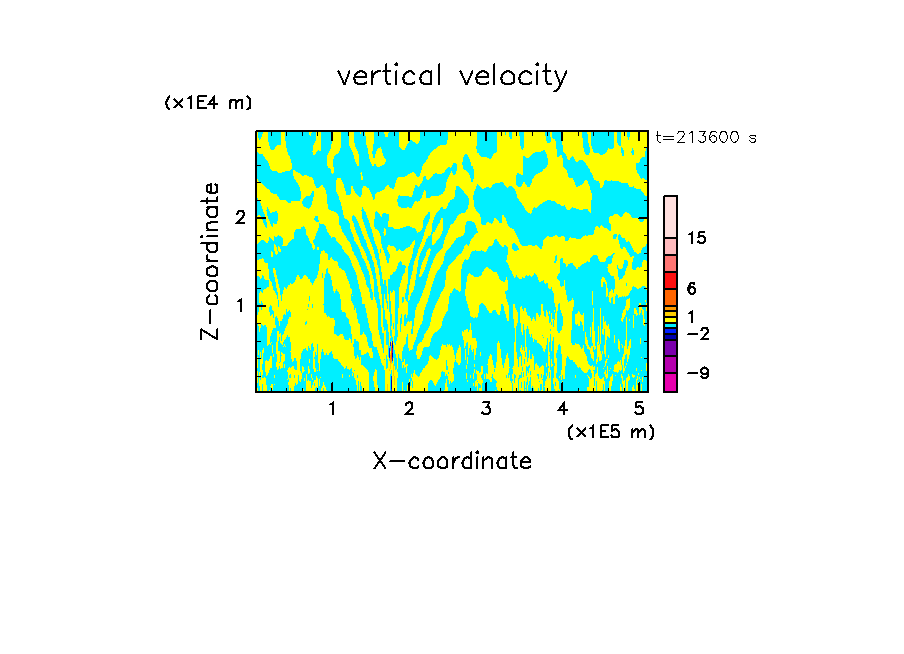 vertical velocity

(x1E4 m)

t=213600 s

Z-coordinate

2

1

15

6

1

−2

−9

1 2 3 4 5

(x1E5 m)

X-coordinate